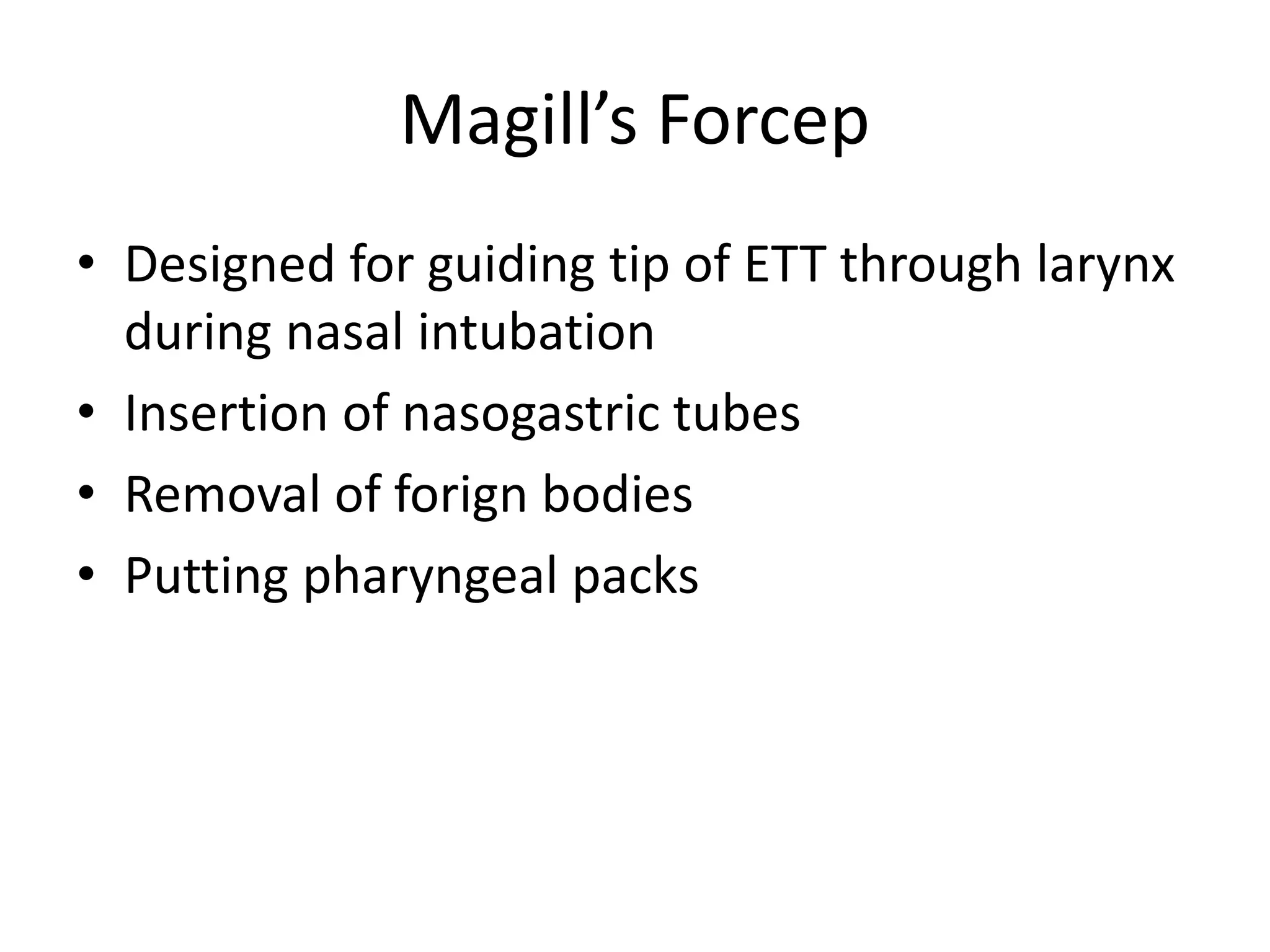 Magill’s Forcep

• Designed for guiding tip of ETT through larynx during nasal intubation
• Insertion of nasogastric tubes
• Removal of forign bodies
• Putting pharyngeal packs